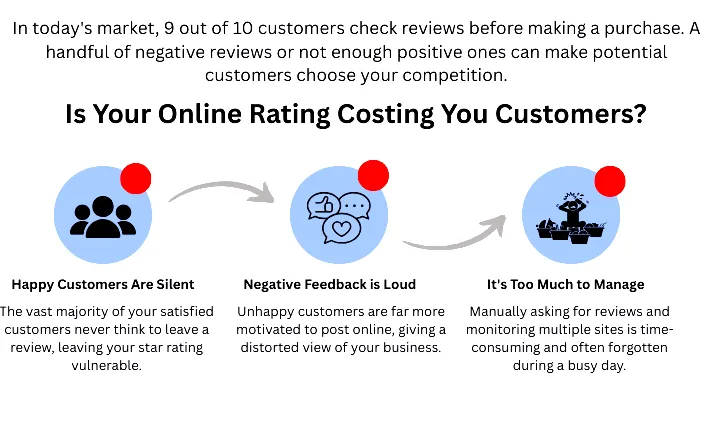 In today's market, 9 out of 10 customers check reviews before making a purchase. A handful of negative reviews or not enough positive ones can make potential customers choose your competition.

Is Your Online Rating Costing You Customers?

Happy Customers Are Silent

The vast majority of your satisfied customers never think to leave a review, leaving your star rating vulnerable.

Negative Feedback is Loud

Unhappy customers are far more motivated to post online, giving a distorted view of your business.

It's Too Much to Manage

Manually asking for reviews and monitoring multiple sites is time-consuming and often forgotten during a busy day.